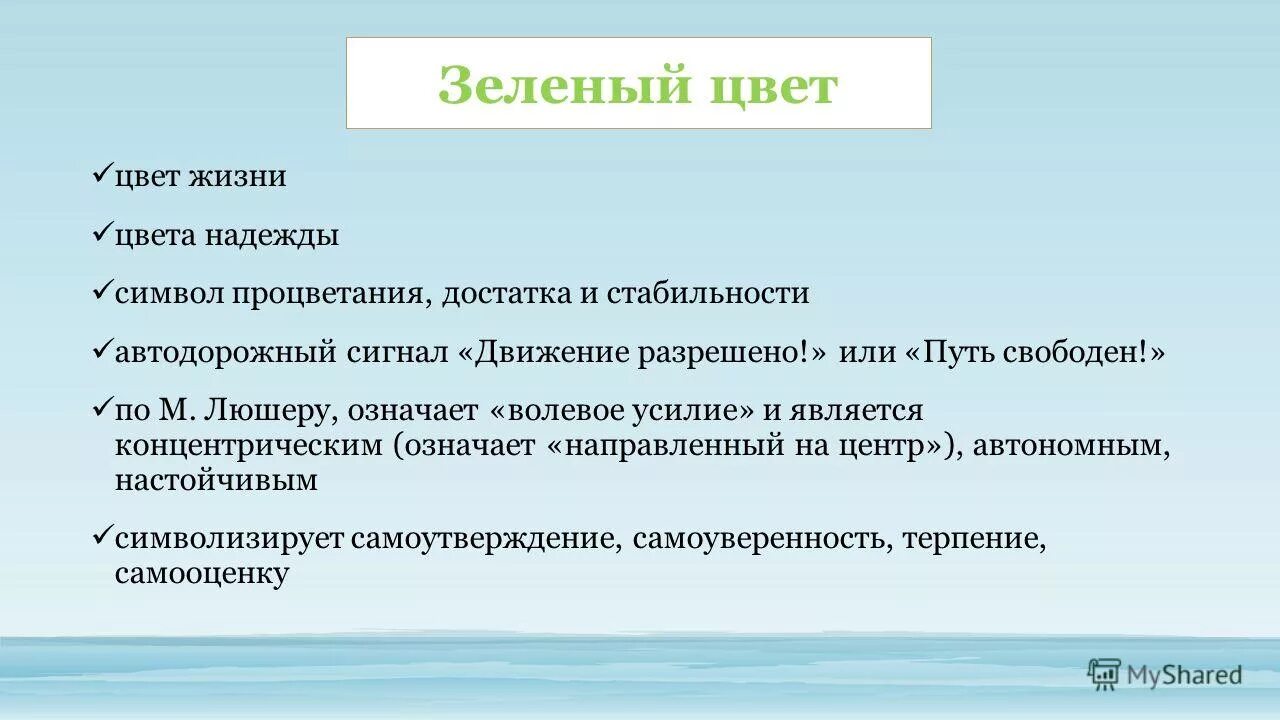 Зеленый цвет

✓цвет жизни

✓цвета надежды

✓символ процветания, достатка и стабильности

✓автодорожный сигнал «Движение разрешено!» или «Путь свободен!»

✓по М. Люшеру, означает «волевое усилие» и является концентрическим (означает «направленный на центр»), автономным, настойчивым

✓символизирует самоутверждение, самоуверенность, терпение, самооценку

MyShared